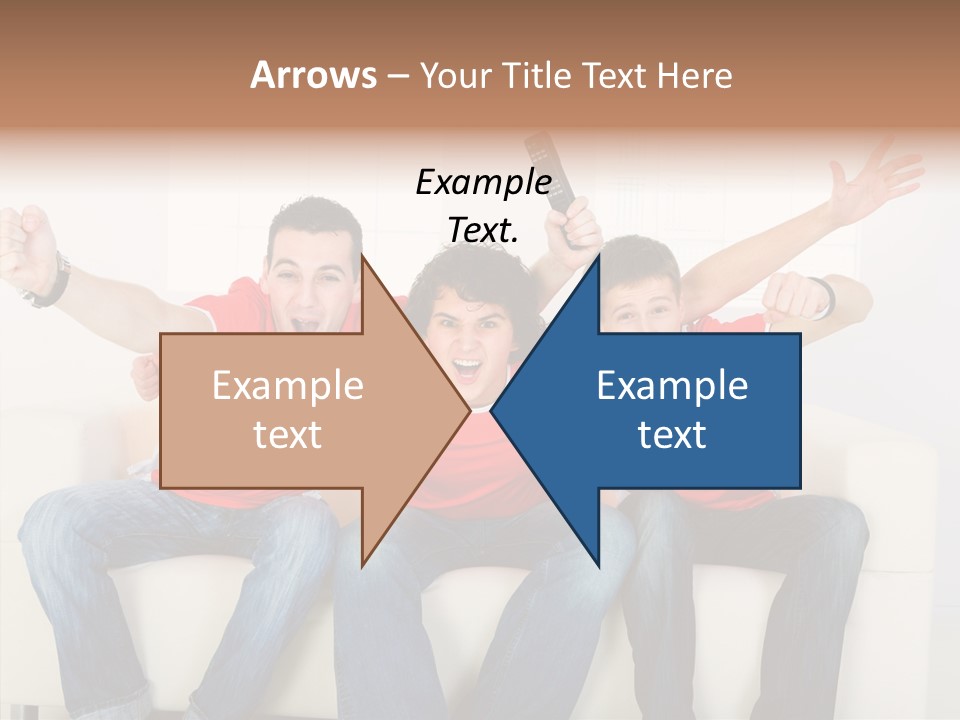 Arrows – Your Title Text Here

Example Text.

Example text

Example text